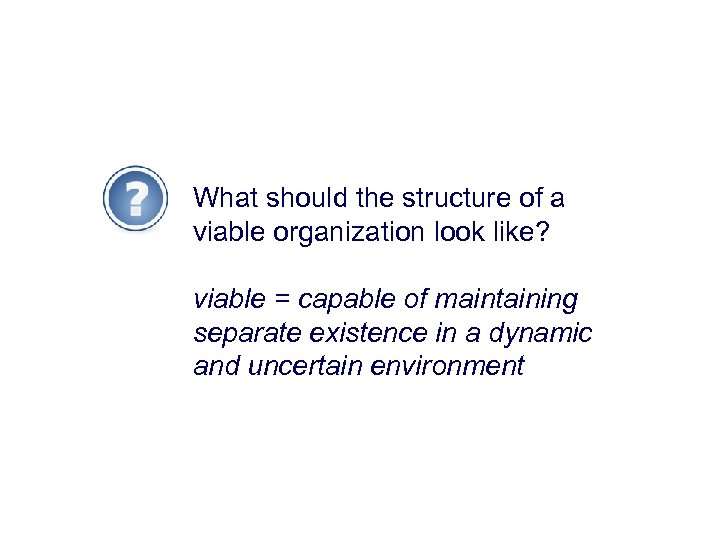 ?

What should the structure of a viable organization look like?

viable = capable of maintaining separate existence in a dynamic and uncertain environment